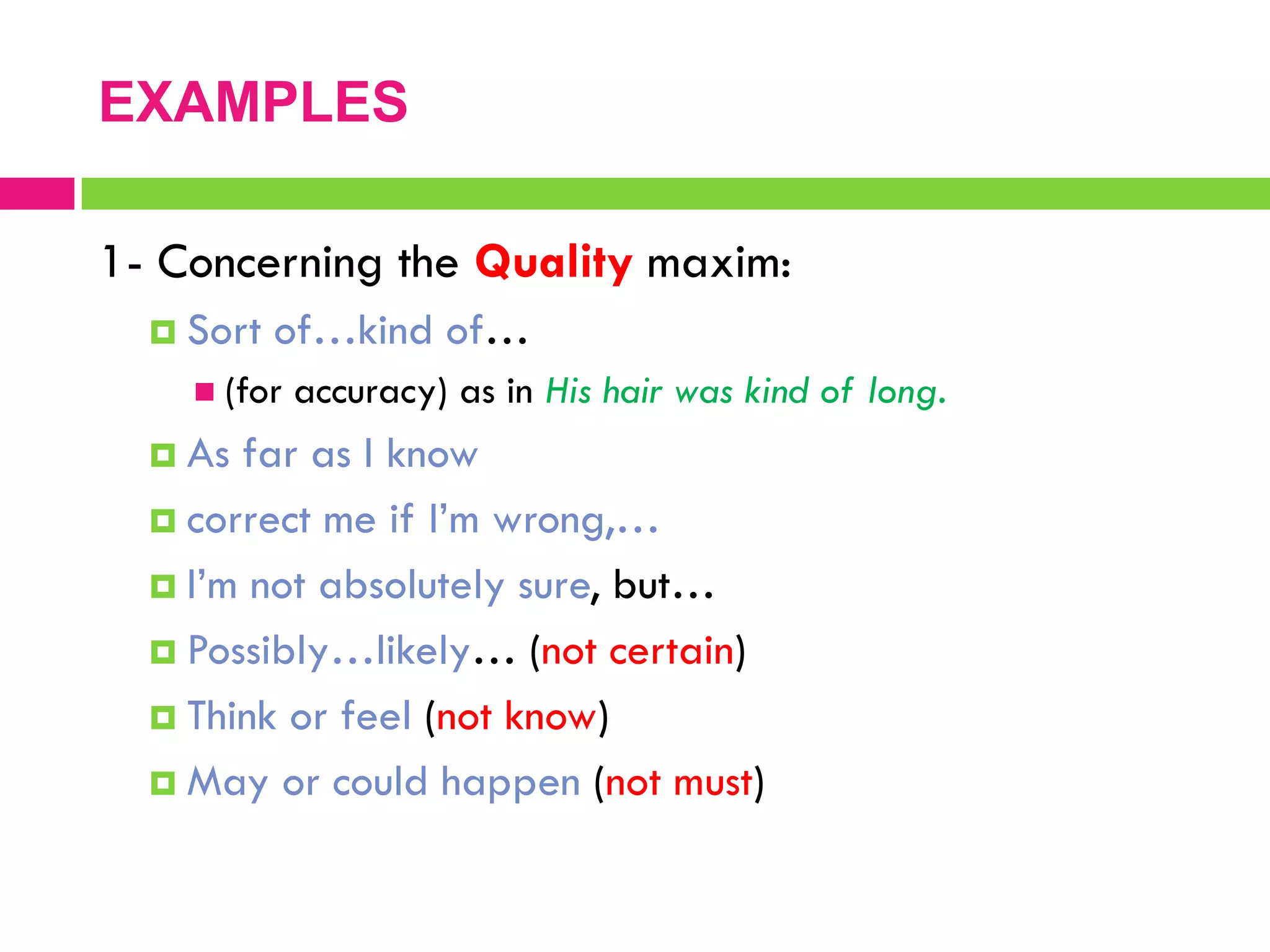 EXAMPLES

1- Concerning the Quality maxim:

Sort of…kind of…

(for accuracy) as in His hair was kind of long.

As far as I know

correct me if I'm wrong,…

I'm not absolutely sure, but…

Possibly…likely… (not certain)

Think or feel (not know)

May or could happen (not must)